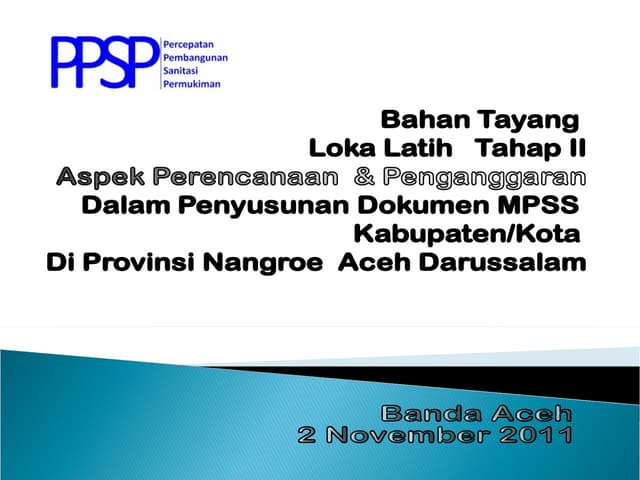 PPSP
Percepatan
Pembangunan
Sanitasi
Permukiman

Bahan Tayang
Loka Latih Tahap II
Aspek Perencanaan & Penganggaran
Dalam Penyusunan Dokumen MPSS
Kabupaten/Kota
Di Provinsi Nangroe Aceh Darussalam

Banda Aceh
2 November 2011